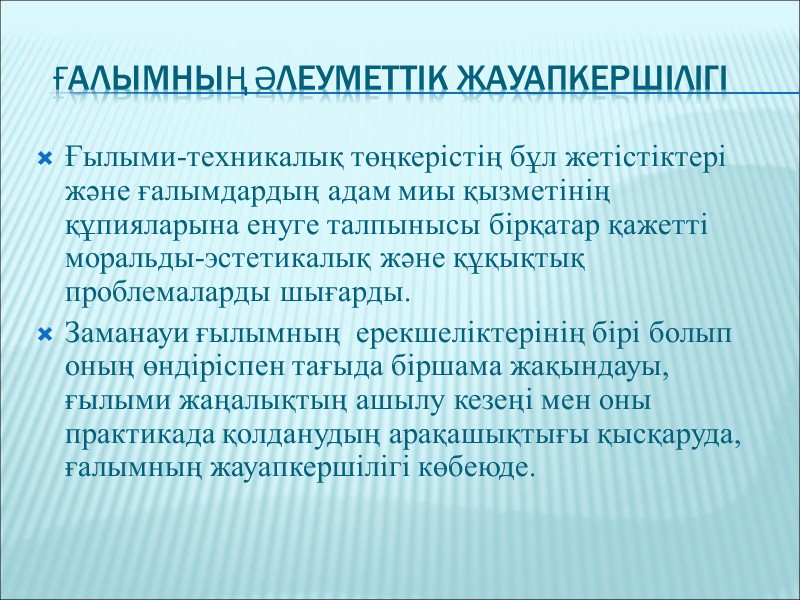 ҒАЛЫМНЫҢ ӘЛЕУМЕТТІК ЖАУАПКЕРШІЛІГІ

Ғылыми-техникалық төңкерістің бұл жетістіктері және ғалымдардың адам миы қызметінің құпияларына енуге талпынысы бірқатар қажетті моральды-эстетикалық және құқықтық проблемаларды шығарды.

Заманауи ғылымның ерекшеліктерінің бірі болып оның өндіріспен тағыда біршама жақындауы, ғылыми жаңалықтың ашылу кезеңі мен оны практикада қолданудың арақашықтығы қысқаруда, ғалымның жауапкершілігі көбеюде.